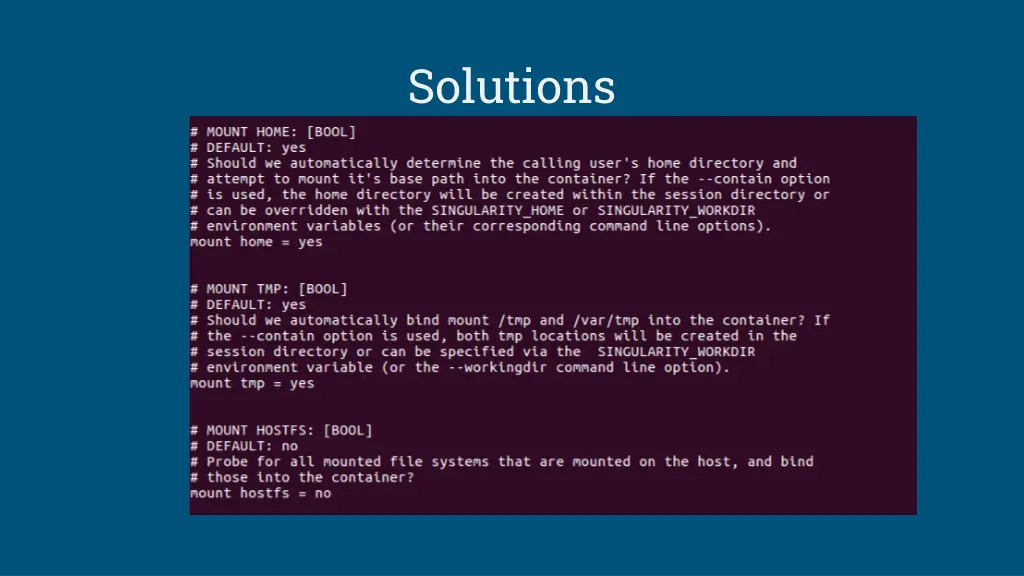 Solutions

# MOUNT HOME: [BOOL]
# DEFAULT: yes
# Should we automatically determine the calling user's home directory and
# attempt to mount it's base path into the container? If the --contain option
# is used, the home directory will be created within the session directory or
# can be overridden with the SINGULARITY_HOME or SINGULARITY_WORKDIR
# environment variables (or their corresponding command line options).
mount home = yes

# MOUNT TMP: [BOOL]
# DEFAULT: yes
# Should we automatically bind mount /tmp and /var/tmp into the container? If
# the --contain option is used, both tmp locations will be created in the
# session directory or can be specified via the  SINGULARITY_WORKDIR
# environment variable (or the --workingdir command line option).
mount tmp = yes

# MOUNT HOSTFS: [BOOL]
# DEFAULT: no
# Probe for all mounted file systems that are mounted on the host, and bind
# those into the container?
mount hostfs = no